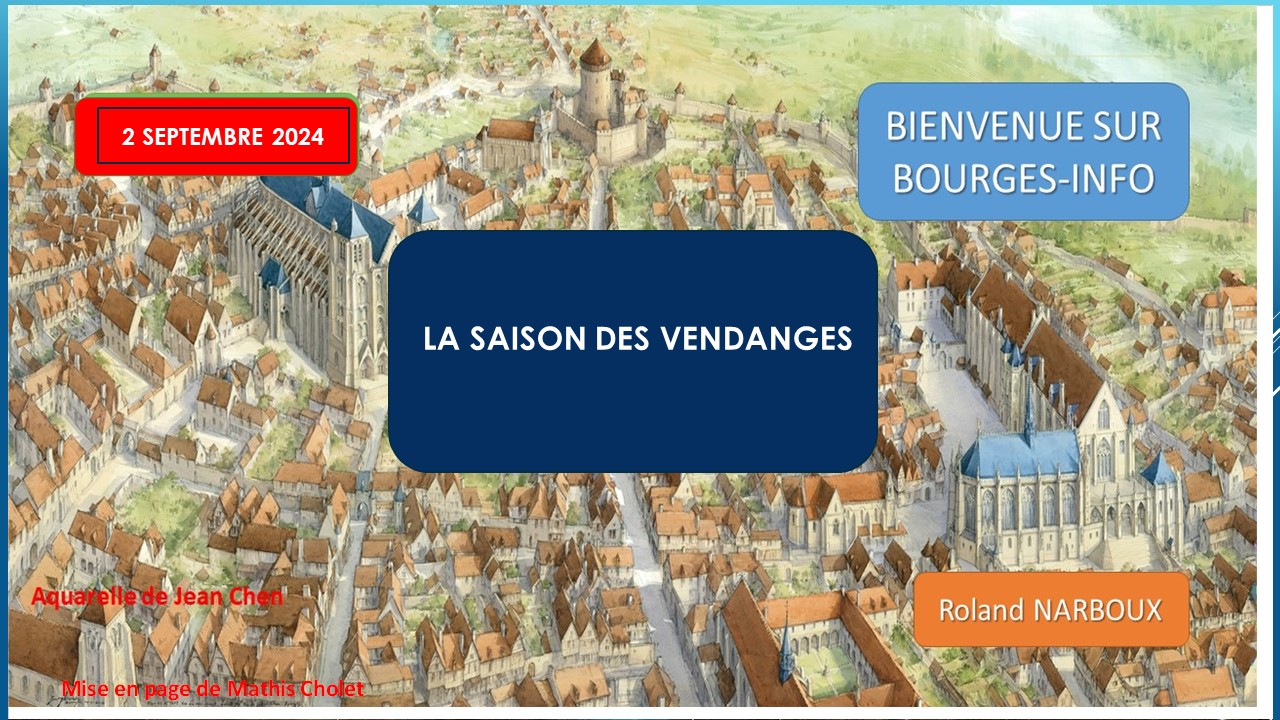 2 SEPTEMBRE 2024

BIENVENUE SUR BOURGES-INFO

LA SAISON DES VENDANGES

Aquarelle de Jean Chen

Roland NARBOUX

Mise en page de Mathis Cholet